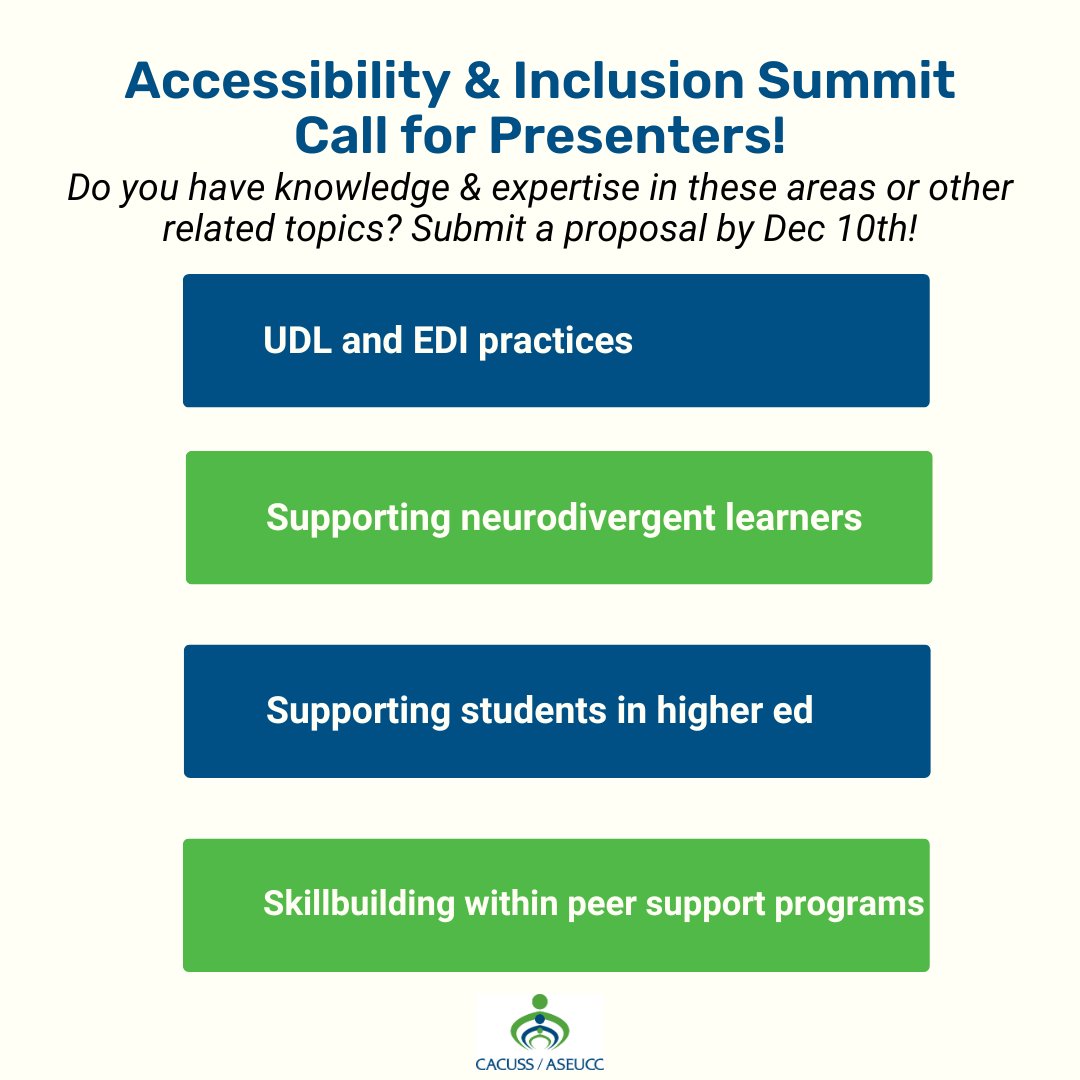 Accessibility & Inclusion Summit
Call for Presenters!

Do you have knowledge & expertise in these areas or other related topics? Submit a proposal by Dec 10th!

UDL and EDI practices

Supporting neurodivergent learners

Supporting students in higher ed

Skillbuilding within peer support programs

CACUSS / ASEUCC